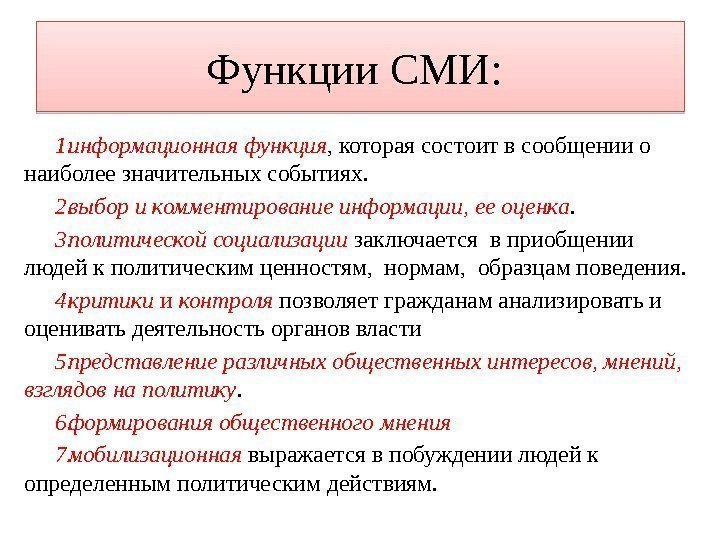 Функции СМИ:

1информационная функция, которая состоит в сообщении о наиболее значительных событиях.

2выбор и комментирование информации, ее оценка.

3политической социализации заключается в приобщении людей к политическим ценностям, нормам, образцам поведения.

4критики и контроля позволяет гражданам анализировать и оценивать деятельность органов власти

5представление различных общественных интересов, мнений, взглядов на политику.

6формирования общественного мнения

7мобилизационная выражается в побуждении людей к определенным политическим действиям.